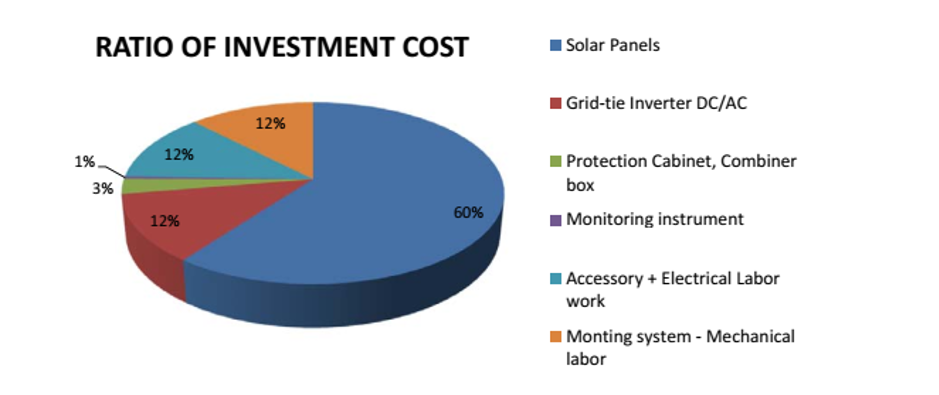 RATIO OF INVESTMENT COST

12%

12%

1%

3%

12%

60%

Solar Panels

Grid-tie Inverter DC/AC

Protection Cabinet, Combiner box

Monitoring instrument

Accessory + Electrical Labor work

Monting system - Mechanical labor